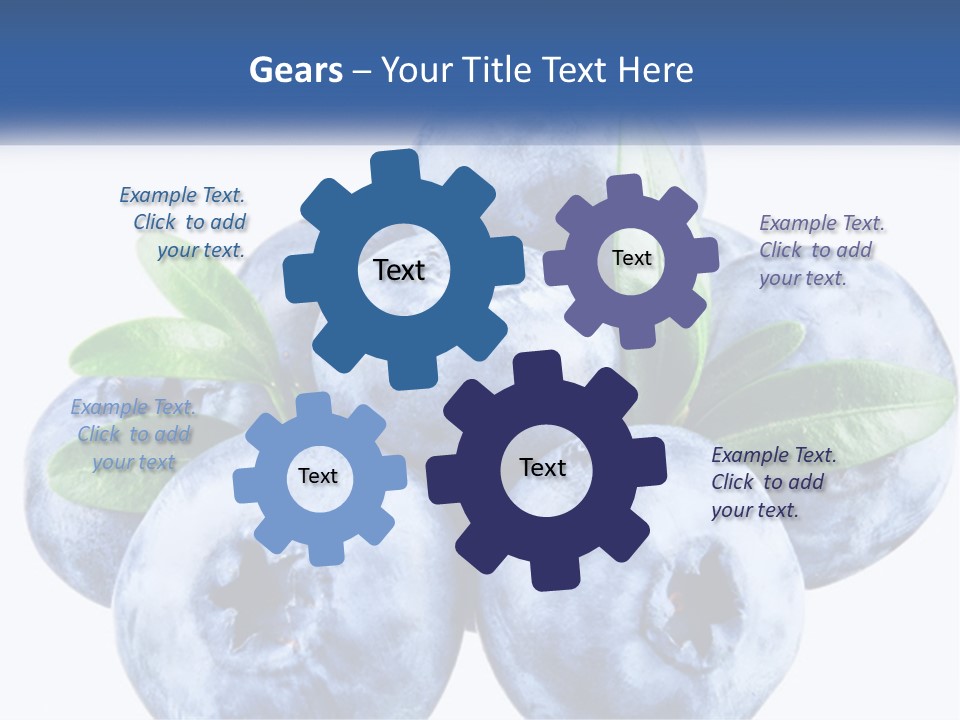 Gears – Your Title Text Here

Example Text. Click to add your text.

Text

Text

Example Text. Click to add your text.

Example Text. Click to add your text

Text

Text

Example Text. Click to add your text.